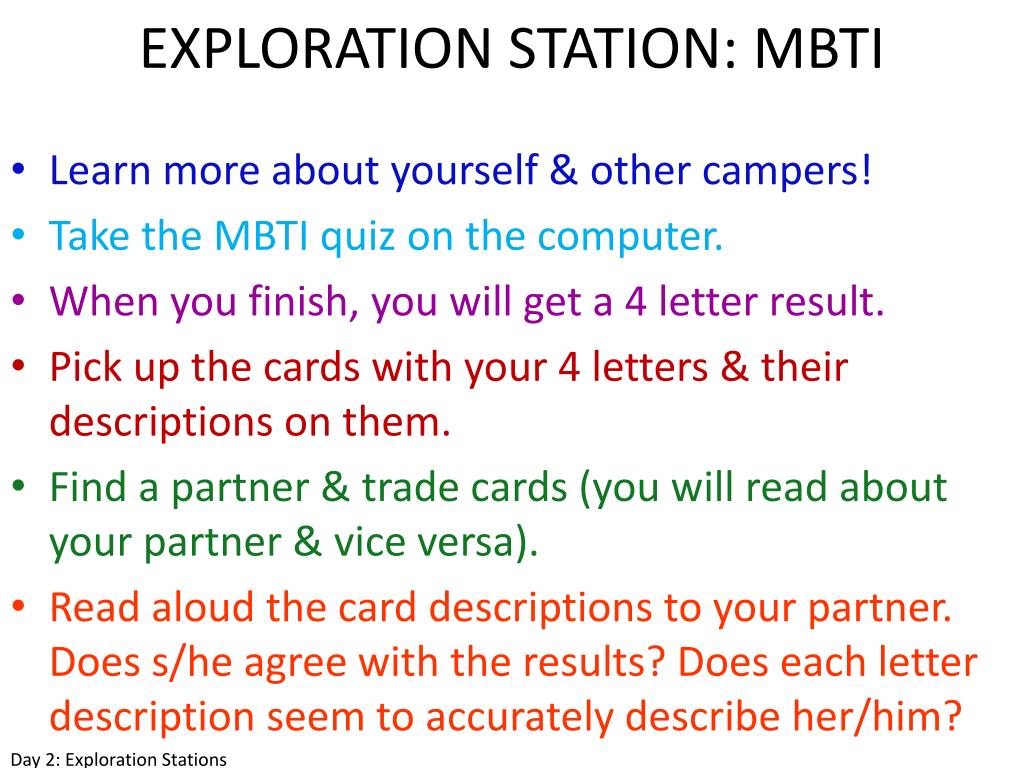 EXPLORATION STATION: MBTI

• Learn more about yourself & other campers!
• Take the MBTI quiz on the computer.
• When you finish, you will get a 4 letter result.
• Pick up the cards with your 4 letters & their descriptions on them.
• Find a partner & trade cards (you will read about your partner & vice versa).
• Read aloud the card descriptions to your partner. Does s/he agree with the results? Does each letter description seem to accurately describe her/him?

Day 2: Exploration Stations